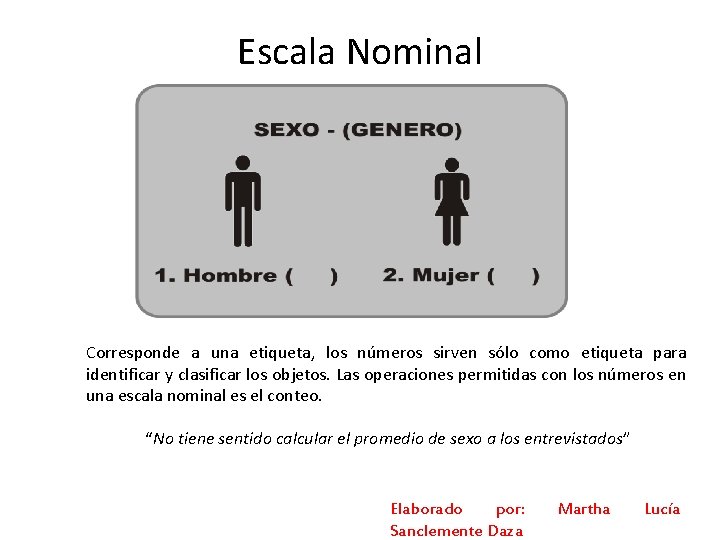 Escala Nominal

SEXO - (GENERO)

1. Hombre (     )

2. Mujer (     )

Corresponde a una etiqueta, los números sirven sólo como etiqueta para identificar y clasificar los objetos. Las operaciones permitidas con los números en una escala nominal es el conteo.

"No tiene sentido calcular el promedio de sexo a los entrevistados"

Elaborado por: Martha Lucía Sanclemente Daza